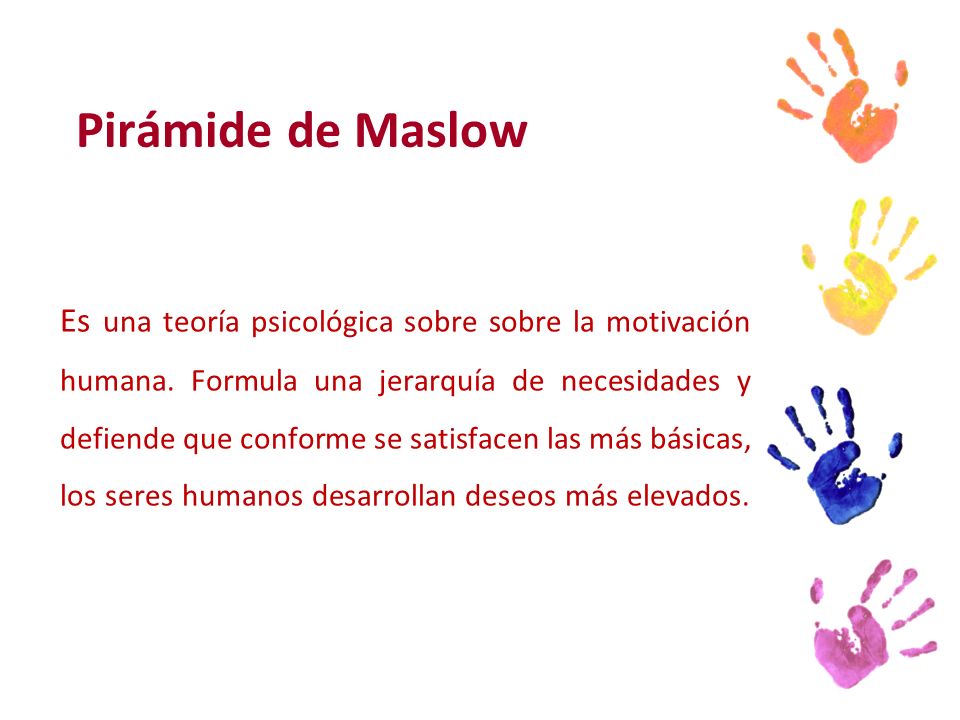 Pirámide de Maslow

Es una teoría psicológica sobre sobre la motivación humana. Formula una jerarquía de necesidades y defiende que conforme se satisfacen las más básicas, los seres humanos desarrollan deseos más elevados.